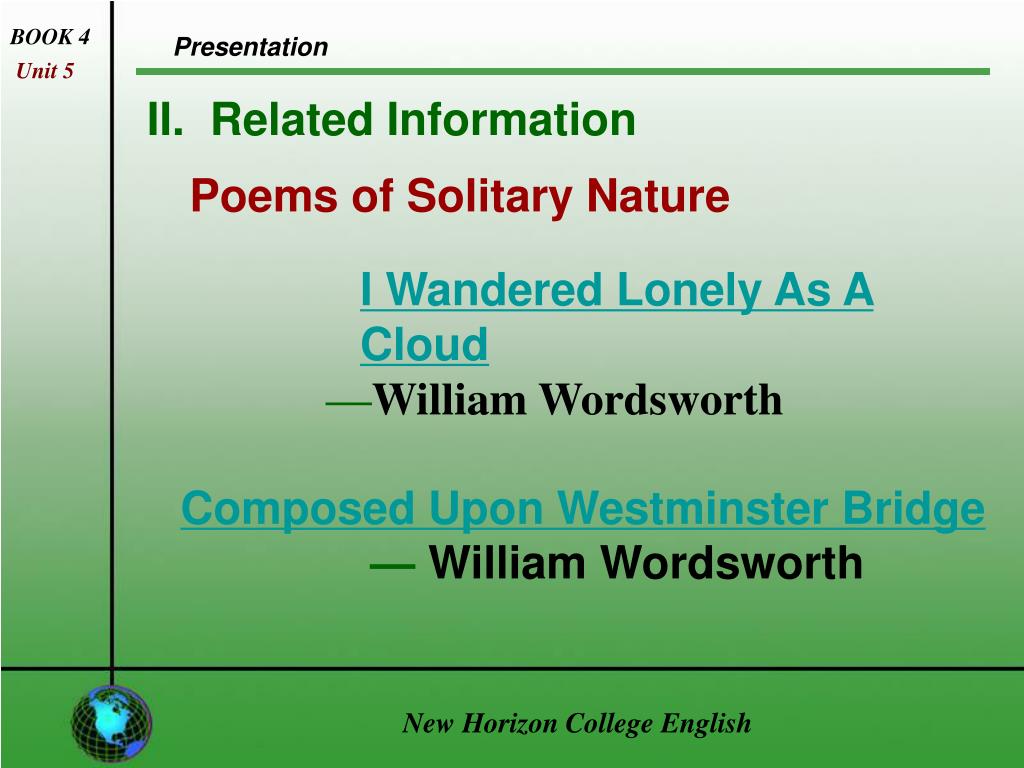 BOOK 4
Unit 5

Presentation

II. Related Information

Poems of Solitary Nature

I Wandered Lonely As A Cloud
—William Wordsworth

Composed Upon Westminster Bridge
— William Wordsworth

New Horizon College English